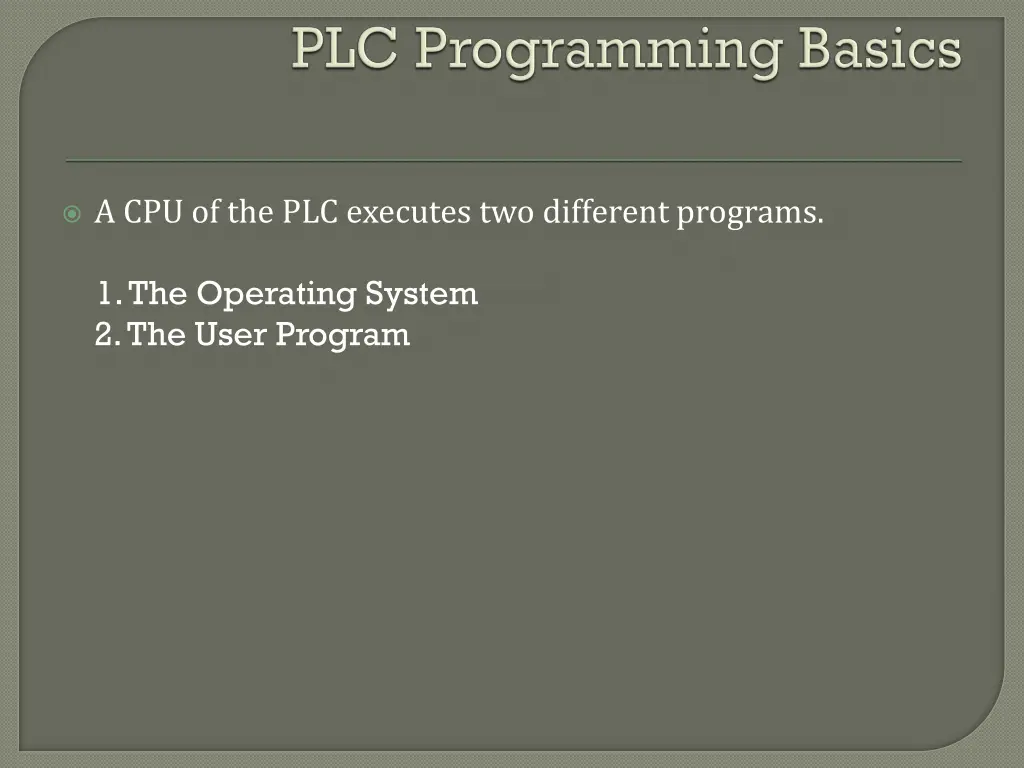 PLC Programming Basics

A CPU of the PLC executes two different programs.

1. The Operating System
2. The User Program